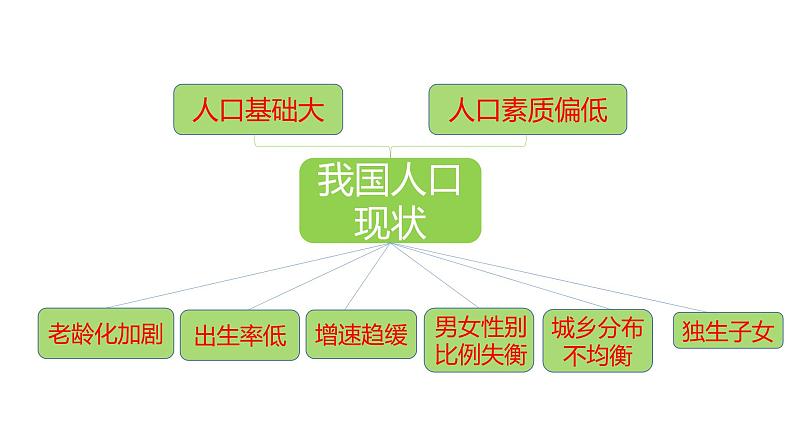 人口基础大

人口素质偏低

我国人口现状

老龄化加剧

出生率低

增速趋缓

男女性别比例失衡

城乡分布不均衡

独生子女